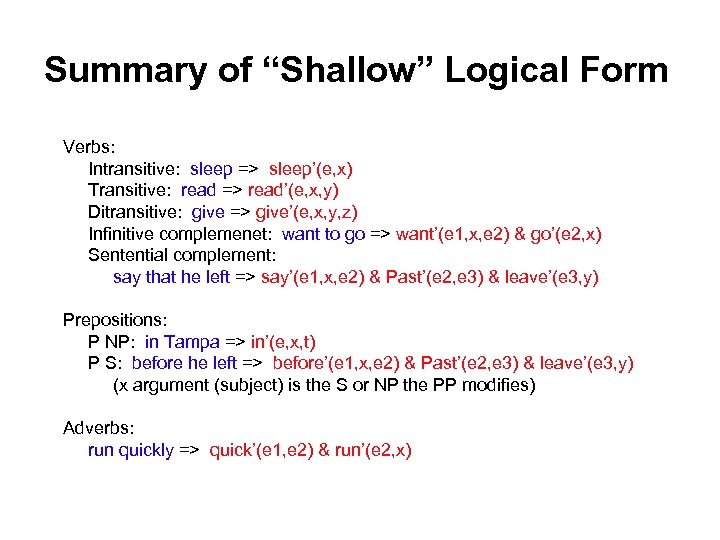 Summary of “Shallow” Logical Form

Verbs:
Intransitive: sleep => sleep’(e,x)
Transitive: read => read’(e,x,y)
Ditransitive: give => give’(e,x,y,z)
Infinitive complemenet: want to go => want’(e1,x,e2) & go’(e2,x)
Sentential complement:
say that he left => say’(e1,x,e2) & Past’(e2,e3) & leave’(e3,y)

Prepositions:
P NP: in Tampa => in’(e,x,t)
P S: before he left => before’(e1,x,e2) & Past’(e2,e3) & leave’(e3,y)
(x argument (subject) is the S or NP the PP modifies)

Adverbs:
run quickly => quick’(e1,e2) & run’(e2,x)